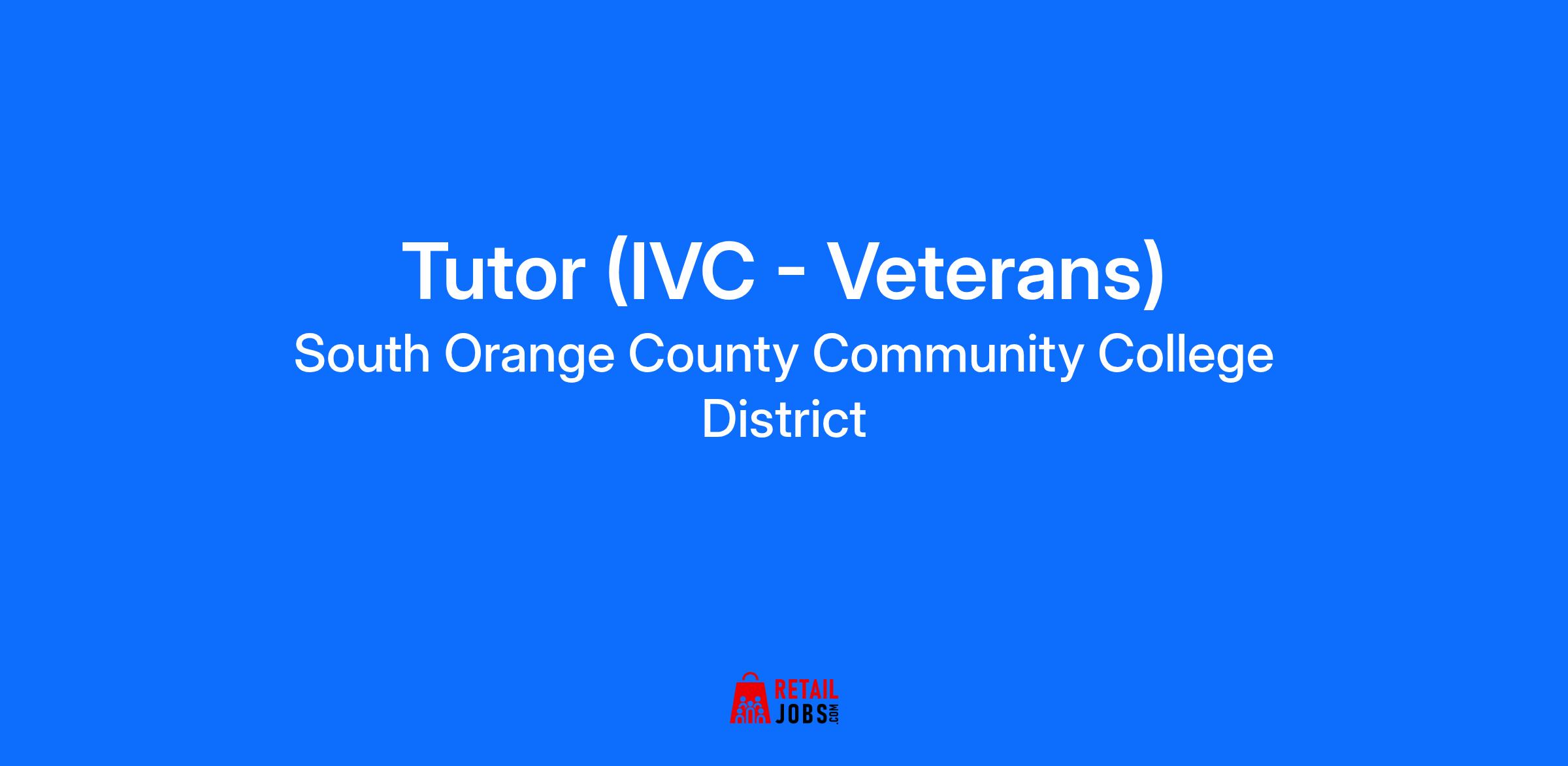 Tutor (IVC - Veterans)

South Orange County Community College District

RETAIL JOBS.COM